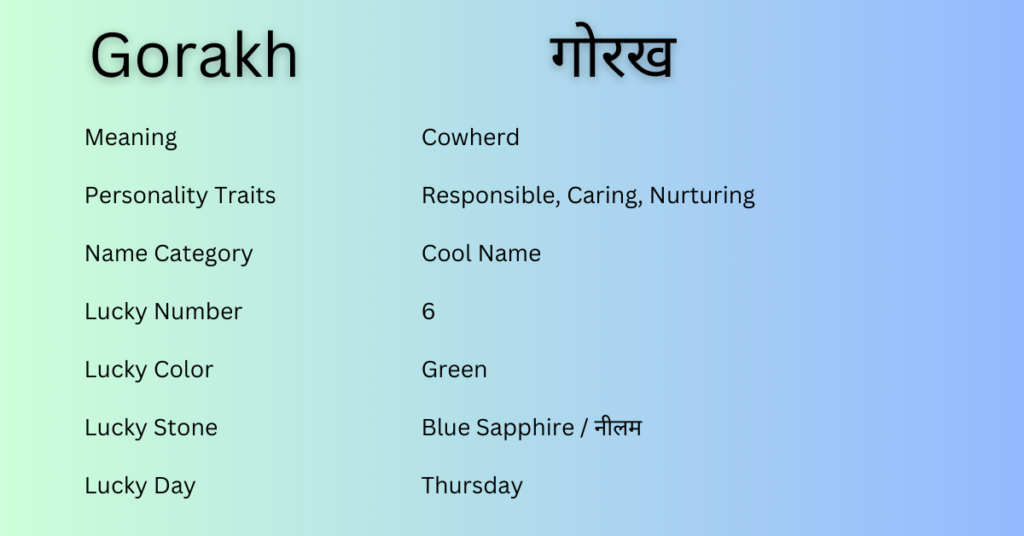 | Gorakh | गोरख |
|---|---|
| Meaning | Cowherd |
| Personality Traits | Responsible, Caring, Nurturing |
| Name Category | Cool Name |
| Lucky Number | 6 |
| Lucky Color | Green |
| Lucky Stone | Blue Sapphire / नीलम |
| Lucky Day | Thursday |